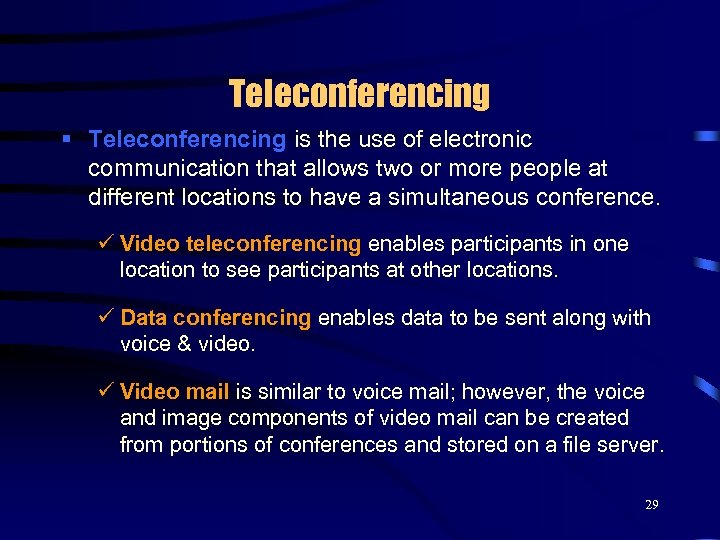 Teleconferencing

▪ Teleconferencing is the use of electronic communication that allows two or more people at different locations to have a simultaneous conference.

✓ Video teleconferencing enables participants in one location to see participants at other locations.

✓ Data conferencing enables data to be sent along with voice & video.

✓ Video mail is similar to voice mail; however, the voice and image components of video mail can be created from portions of conferences and stored on a file server.

29